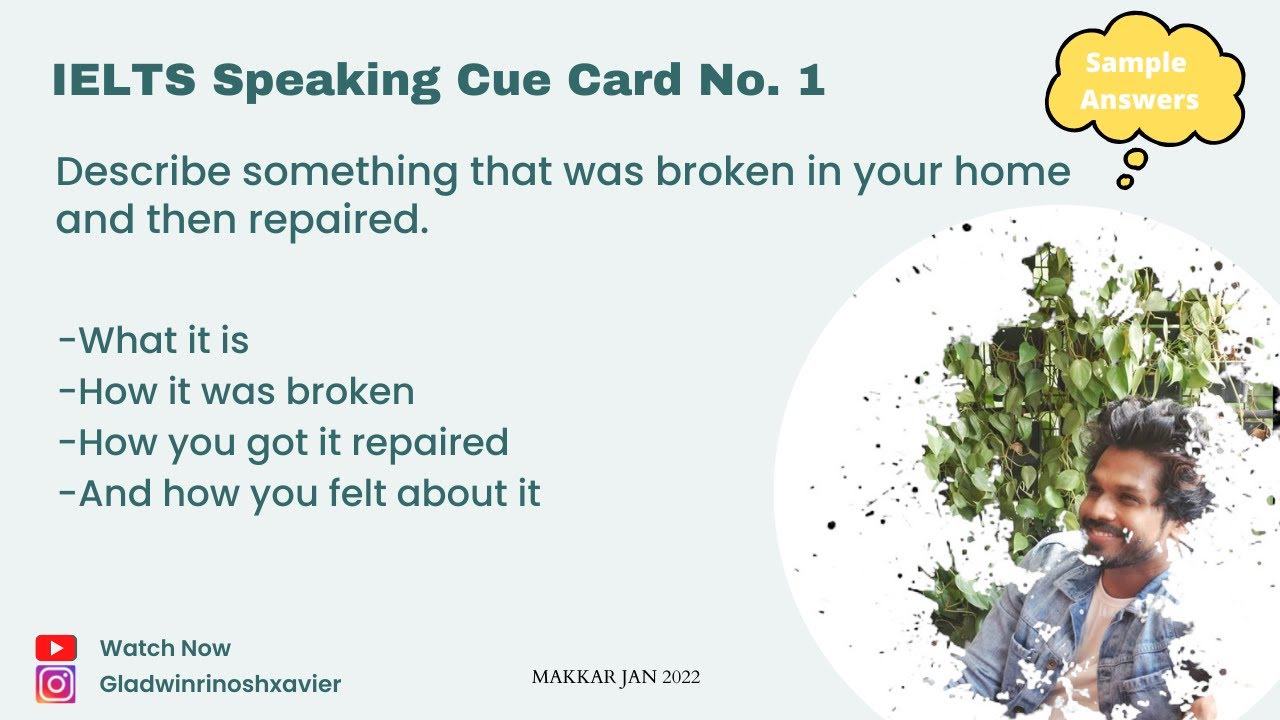 IELTS Speaking Cue Card No. 1

Sample Answers

Describe something that was broken in your home and then repaired.

-What it is
-How it was broken
-How you got it repaired
-And how you felt about it

Watch Now
Gladwinrinoshxavier

MAKKAR JAN 2022